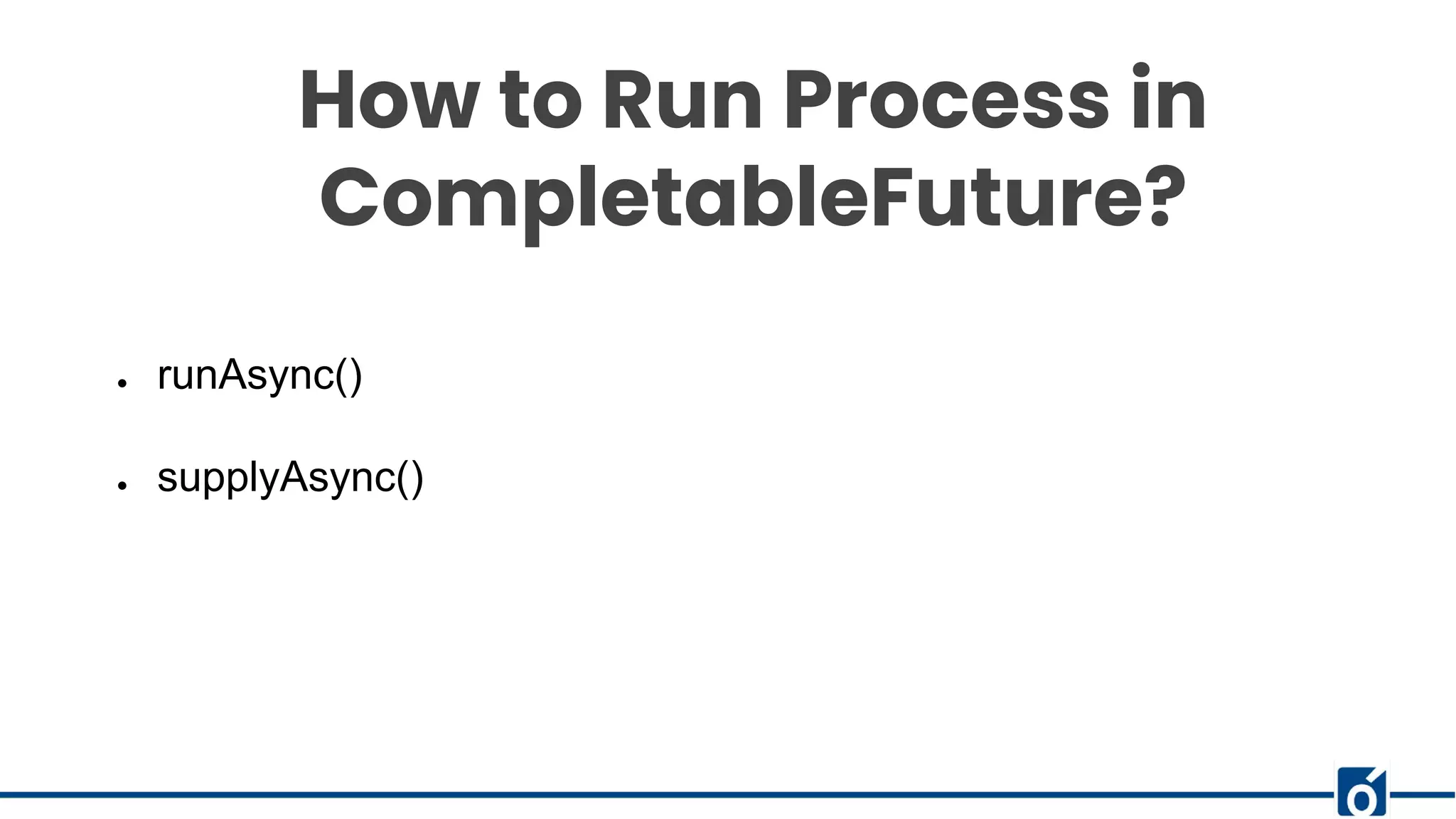 How to Run Process in CompletableFuture?

- runAsync()
- supplyAsync()